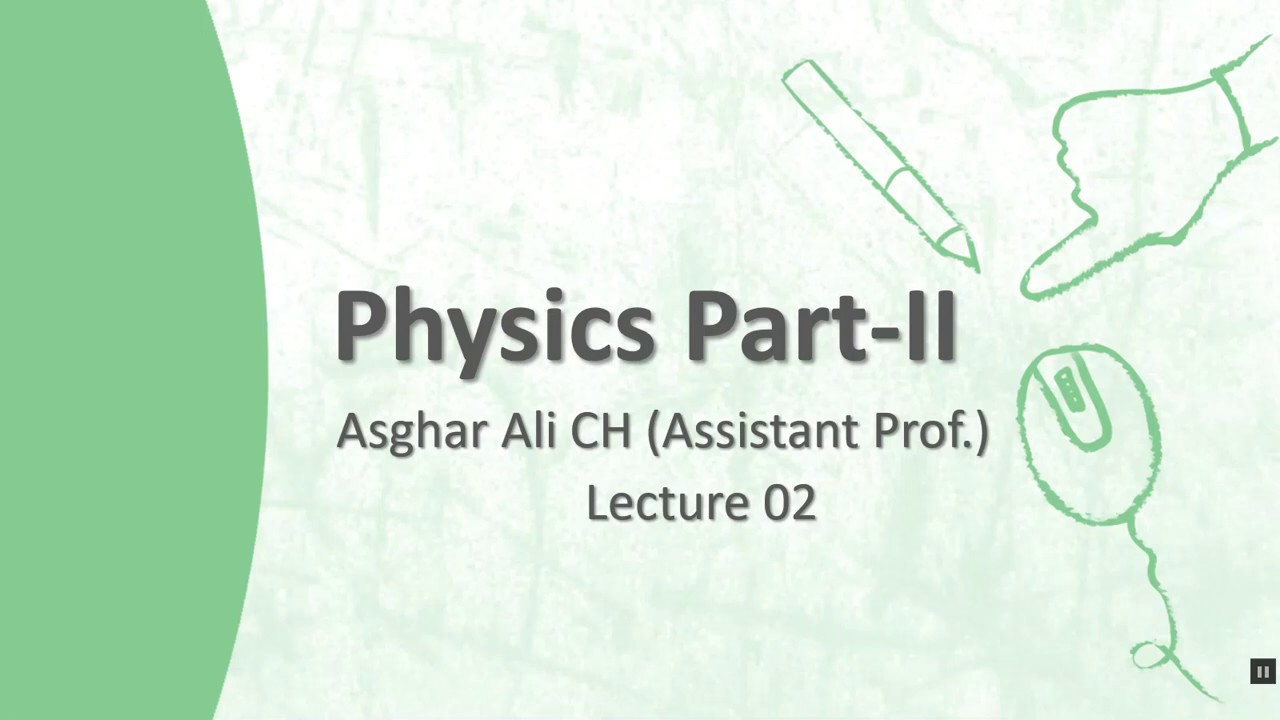 Physics Part-II

Asghar Ali CH (Assistant Prof.)

Lecture 02